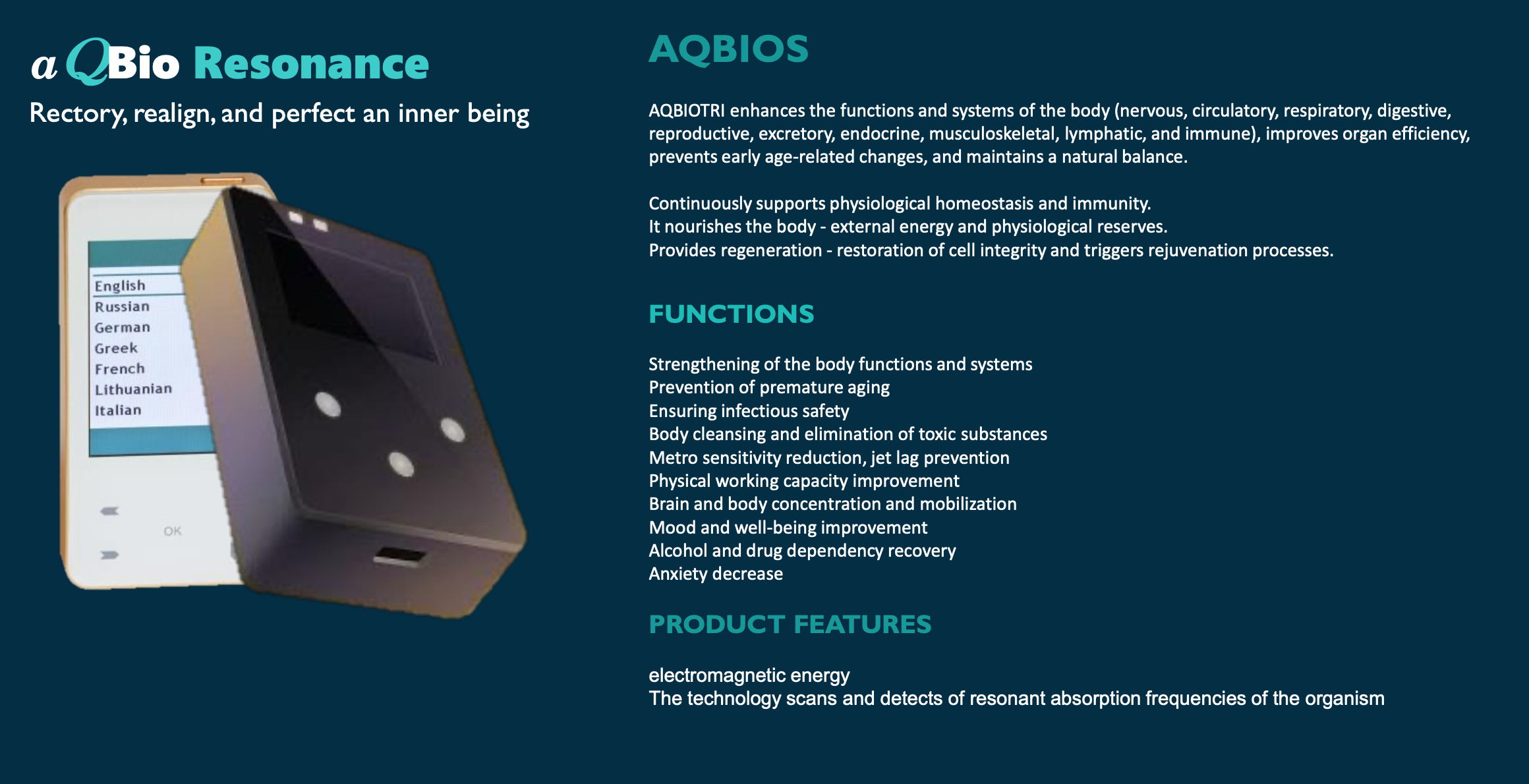 aQBio Resonance

Rectory, realign, and perfect an inner being

English
Russian
German
Greek
French
Lithuanian
Italian

OK

AQBIOS

AQBIOTRI enhances the functions and systems of the body (nervous, circulatory, respiratory, digestive, reproductive, excretory, endocrine, musculoskeletal, lymphatic, and immune), improves organ efficiency, prevents early age-related changes, and maintains a natural balance.

Continuously supports physiological homeostasis and immunity.
It nourishes the body - external energy and physiological reserves.
Provides regeneration - restoration of cell integrity and triggers rejuvenation processes.

FUNCTIONS

Strengthening of the body functions and systems
Prevention of premature aging
Ensuring infectious safety
Body cleansing and elimination of toxic substances
Metro sensitivity reduction, jet lag prevention
Physical working capacity improvement
Brain and body concentration and mobilization
Mood and well-being improvement
Alcohol and drug dependency recovery
Anxiety decrease

PRODUCT FEATURES

electromagnetic energy
The technology scans and detects of resonant absorption frequencies of the organism